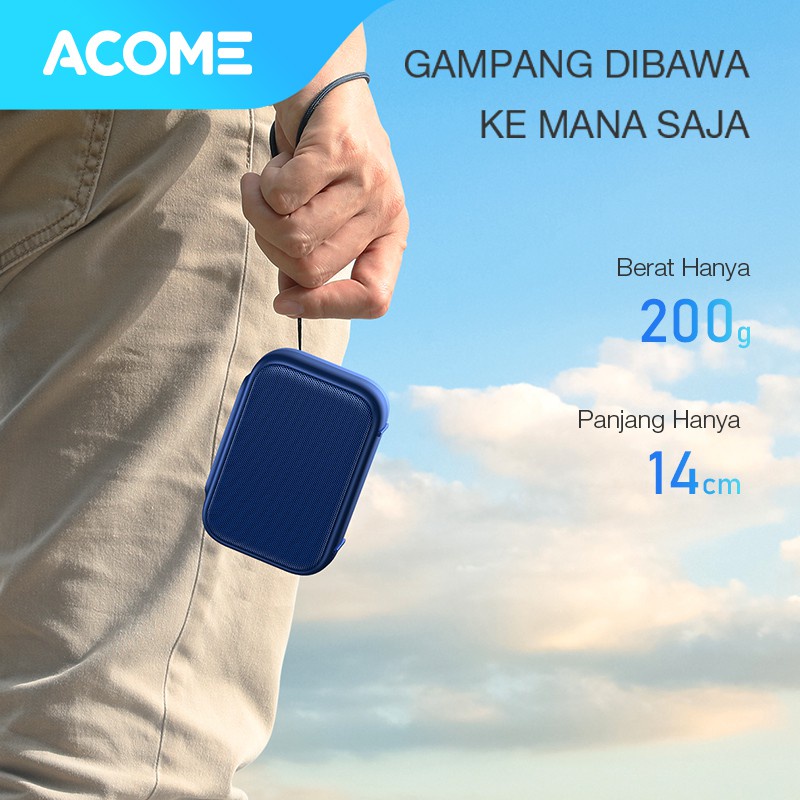 ACOME

GAMPANG DIBAWA KE MANA SAJA

Berat Hanya
200g

Panjang Hanya
14cm